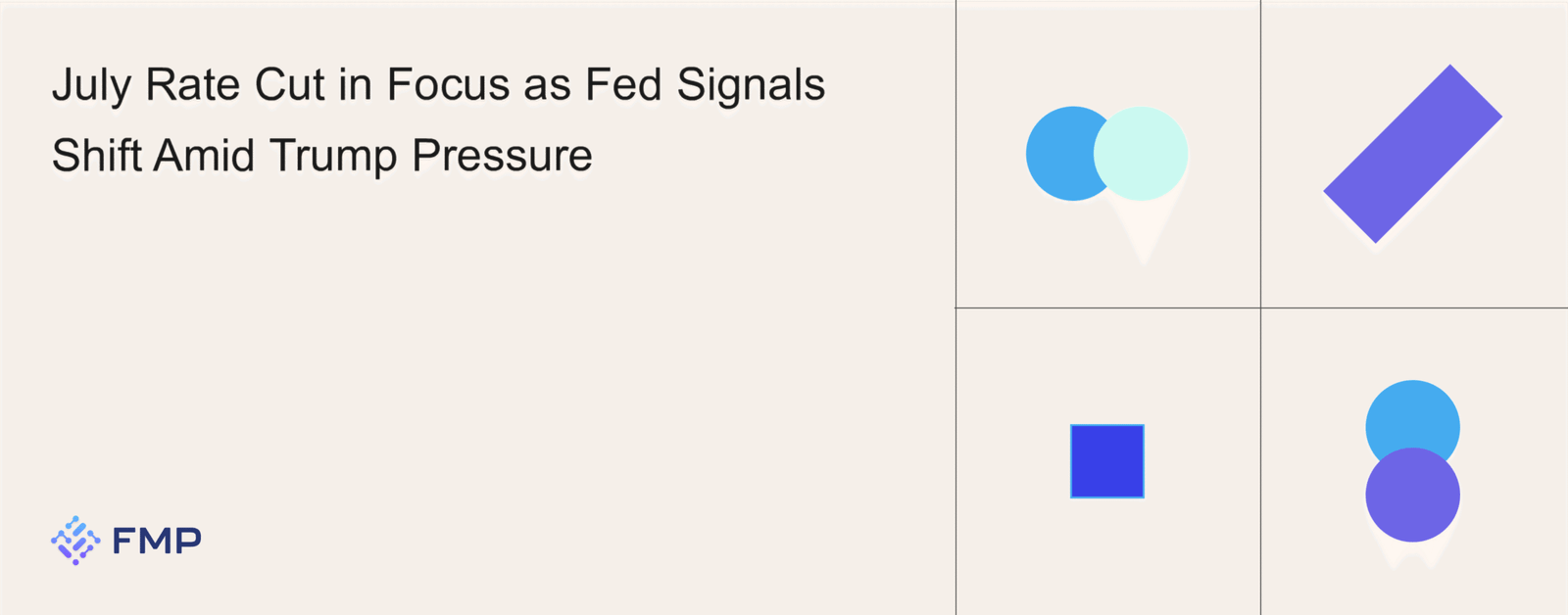 July Rate Cut in Focus as Fed Signals Shift Amid Trump Pressure

FMP